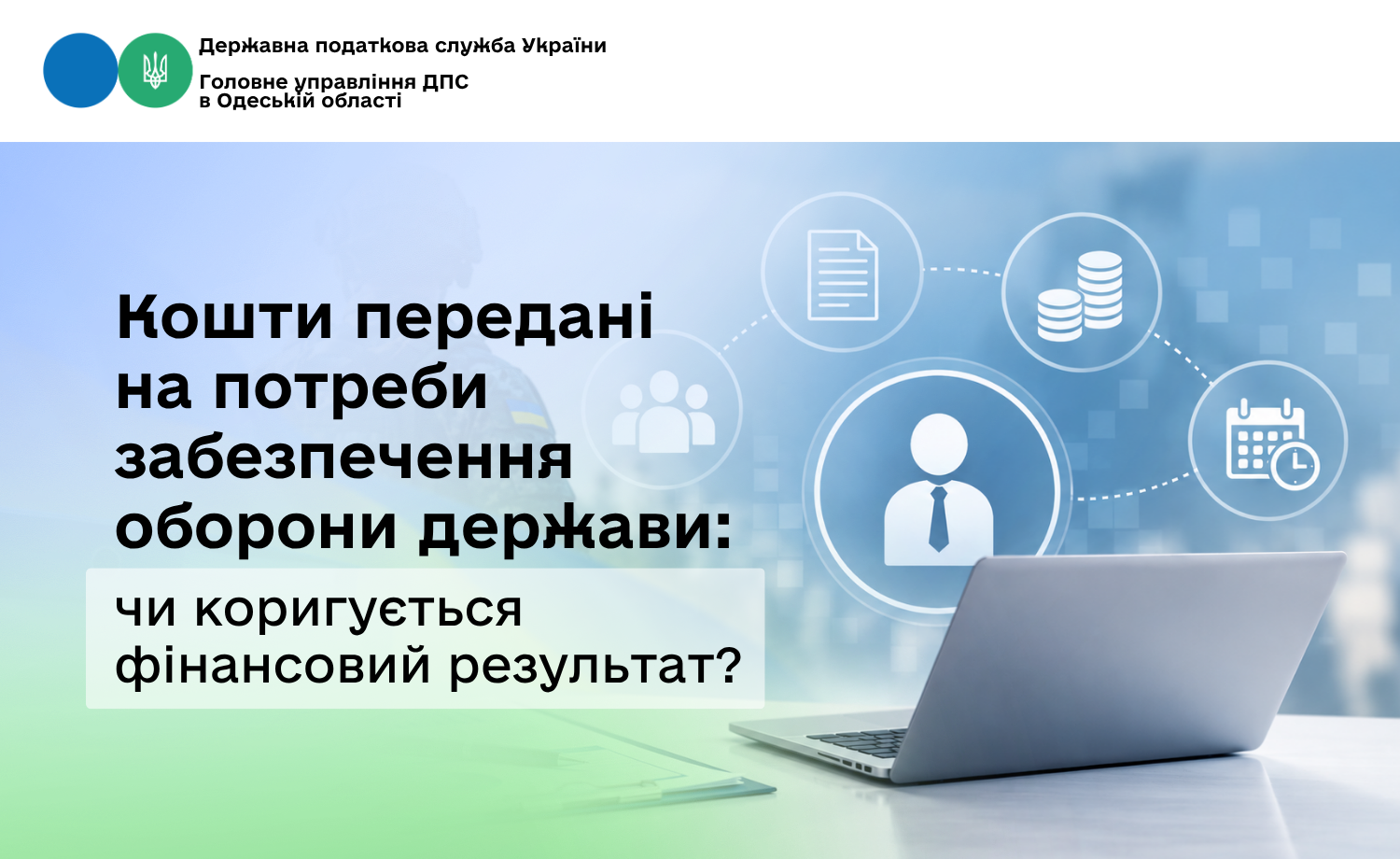 Державна податкова служба України

Головне управління ДПС
в Одеській області

Кошти передані
на потреби
забезпечення
оборони держави:

чи коригується
фінансовий результат?